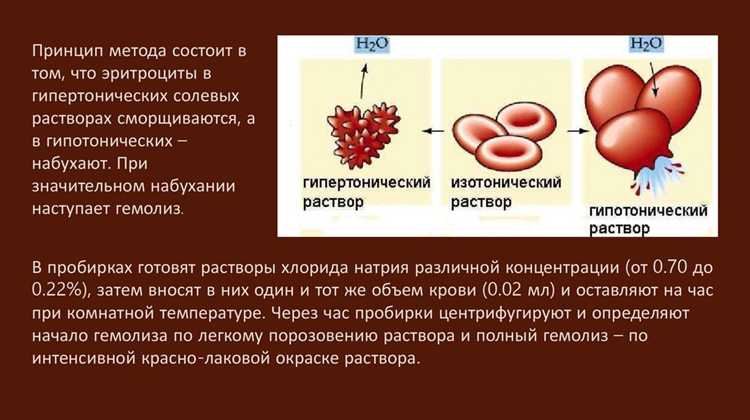 Принцип метода состоит в том, что эритроциты в гипертонических солевых растворах сморщиваются, а в гипотонических – набухают. При значительном набухании наступает гемолиз.

$H_2O$

$H_2O$

гипертонический раствор

изотонический раствор

гипотонический раствор

В пробирках готовят растворы хлорида натрия различной концентрации (от 0.70 до 0.22%), затем вносят в них один и тот же объем крови (0.02 мл) и оставляют на час при комнатной температуре. Через час пробирки центрифугируют и определяют начало гемолиза по легкому порозовению раствора и полный гемолиз – по интенсивной красно-лаковой окраске раствора.